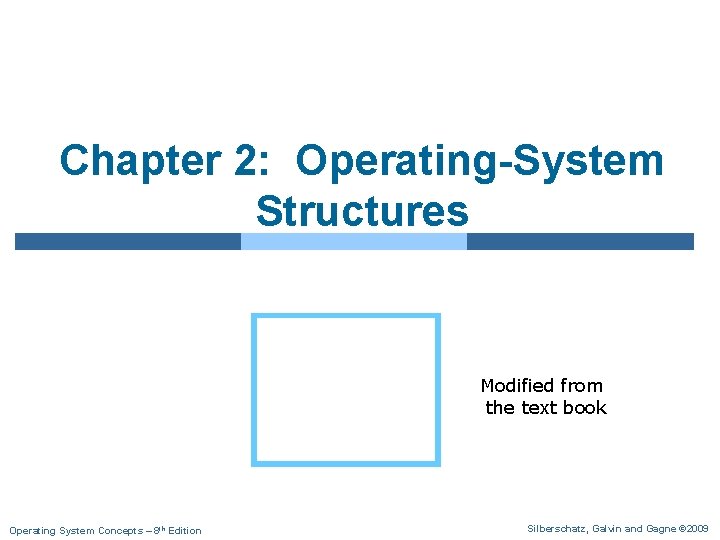 Chapter 2: Operating-System Structures

Modified from the text book

Operating System Concepts – 8th Edition

Silberschatz, Galvin and Gagne ©2009